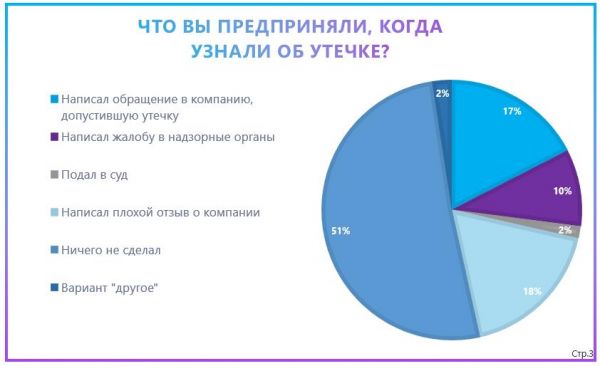 ЧТО ВЫ ПРЕДПРИНЯЛИ, КОГДА УЗНАЛИ ОБ УТЕЧКЕ?

Написал обращение в компанию, допустившую утечку

Написал жалобу в надзорные органы

Подал в суд

Написал плохой отзыв о компании

Ничего не сделал

Вариант "другое"

2%

17%

10%

2%

18%

51%

Стр.3